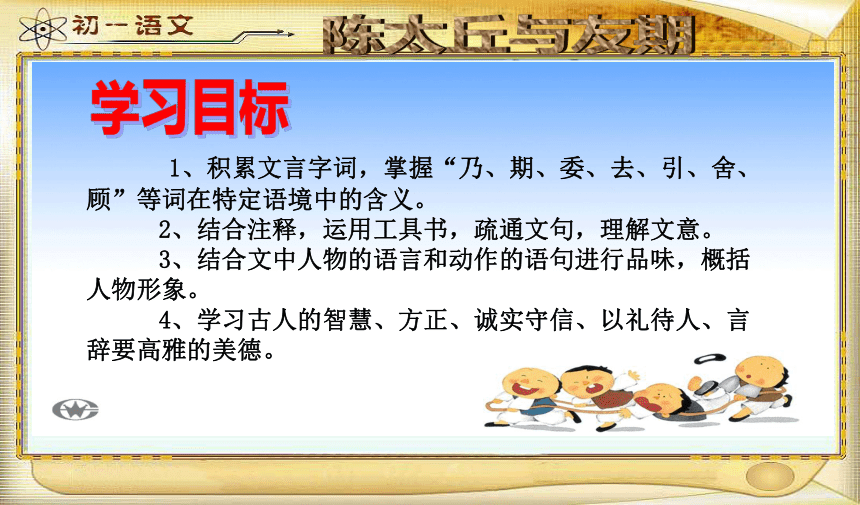 初一语文

陈太丘与友期

学习目标

1、积累文言字词，掌握“乃、期、委、去、引、舍、顾”等词在特定语境中的含义。

2、结合注释，运用工具书，疏通文句，理解文意。

3、结合文中人物的语言和动作的语句进行品味，概括人物形象。

4、学习古人的智慧、方正、诚实守信、以礼待人、言辞要高雅的美德。